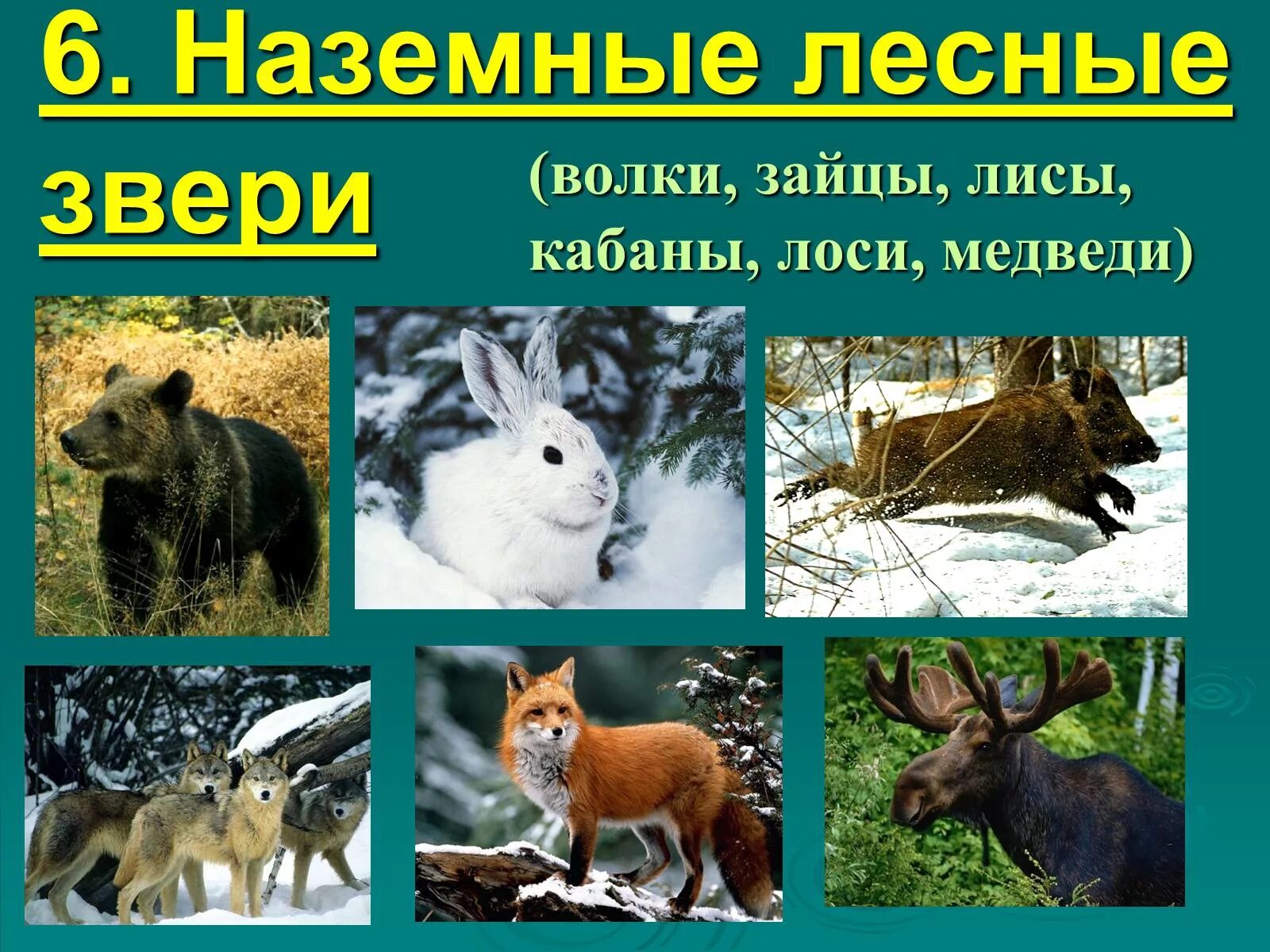 6. Наземные лесные звери

(волки, зайцы, лисы, кабаны, лоси, медведи)